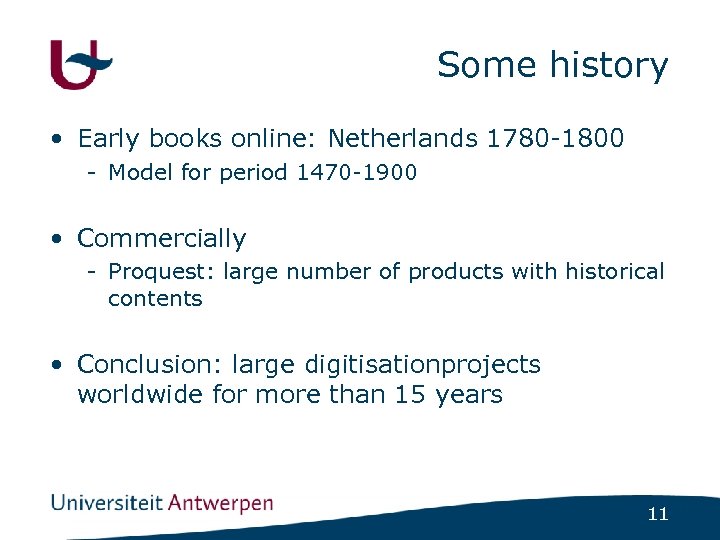 Some history

• Early books online: Netherlands 1780-1800
  - Model for period 1470-1900

• Commercially
  - Proquest: large number of products with historical contents

• Conclusion: large digitisationprojects worldwide for more than 15 years

Universiteit Antwerpen

11